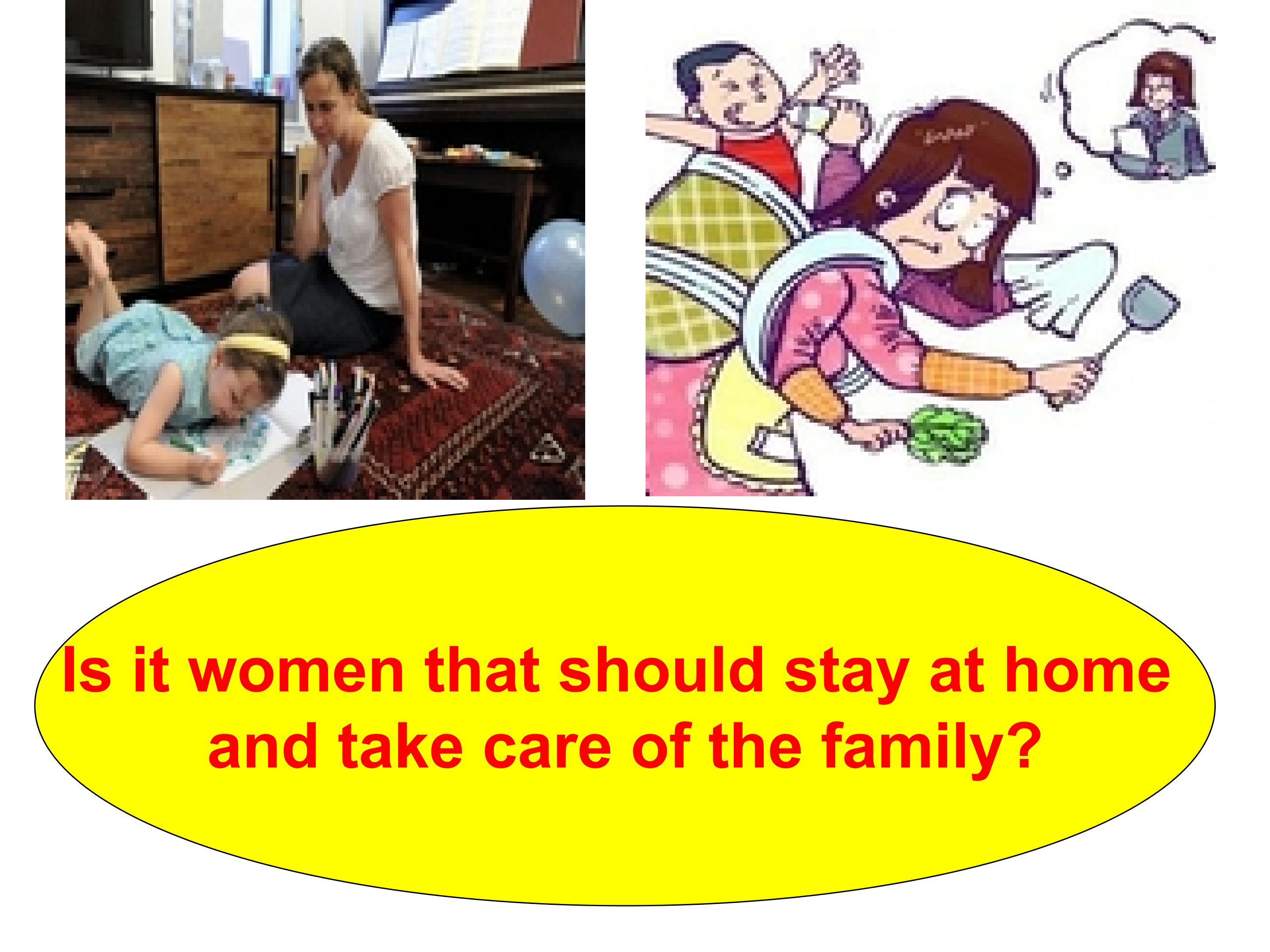 Is it women that should stay at home and take care of the family?